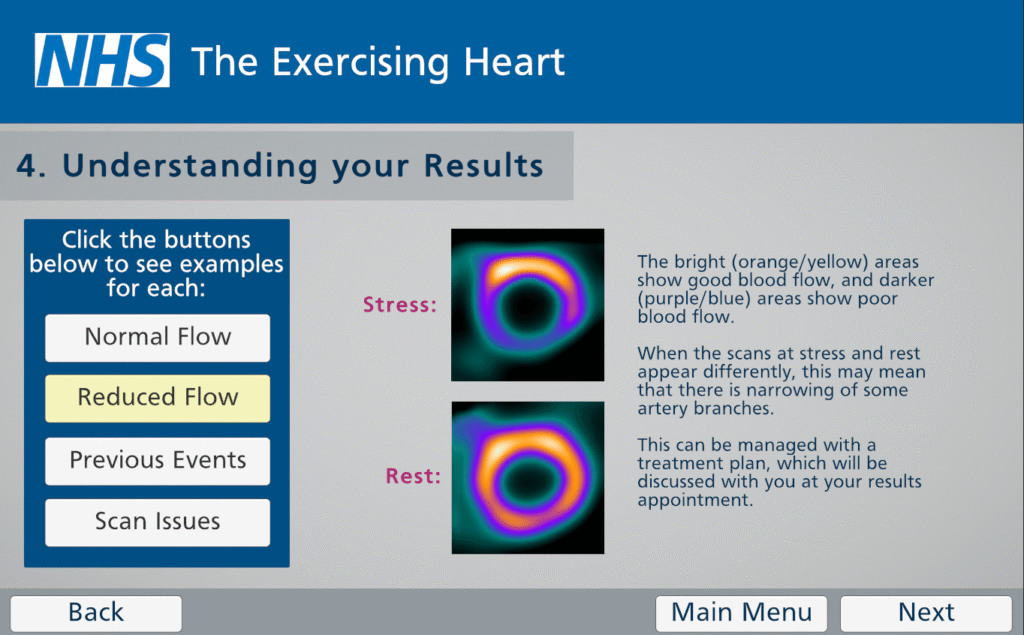 NHS The Exercising Heart

4. Understanding your Results

Click the buttons below to see examples for each:

Normal Flow

Reduced Flow

Previous Events

Scan Issues

Stress:

Rest:

The bright (orange/yellow) areas show good blood flow, and darker (purple/blue) areas show poor blood flow.

When the scans at stress and rest appear differently, this may mean that there is narrowing of some artery branches.

This can be managed with a treatment plan, which will be discussed with you at your results appointment.

Back

Main Menu

Next